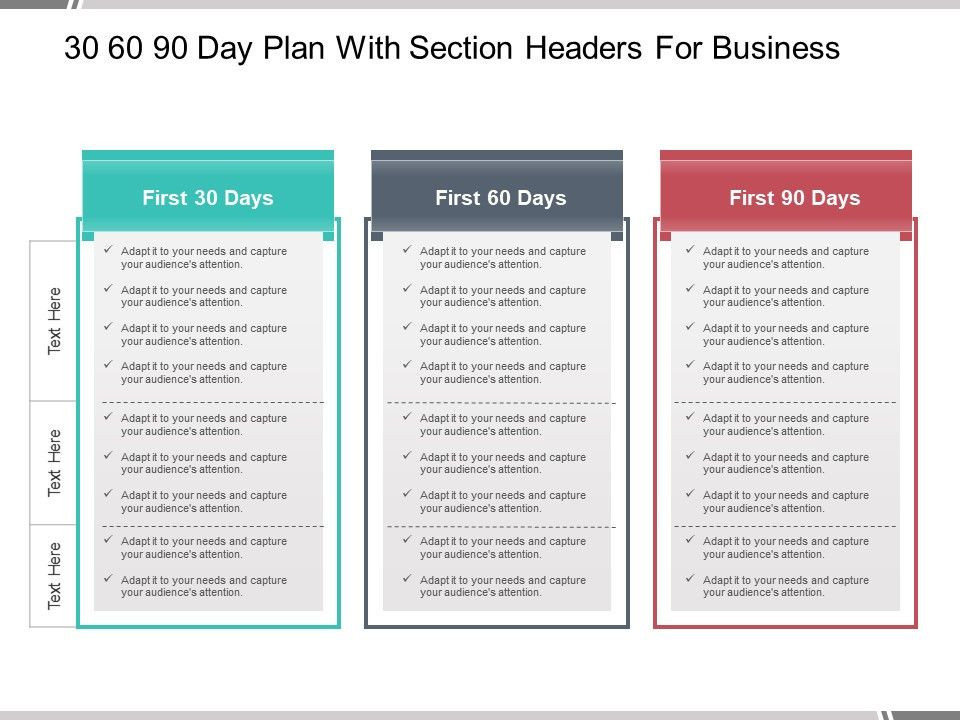 30 60 90 Day Plan With Section Headers For Business

Text Here

Text Here

Text Here

First 30 Days

✓ Adapt it to your needs and capture your audience's attention.

✓ Adapt it to your needs and capture your audience's attention.

✓ Adapt it to your needs and capture your audience's attention.

✓ Adapt it to your needs and capture your audience's attention.

✓ Adapt it to your needs and capture your audience's attention.

✓ Adapt it to your needs and capture your audience's attention.

✓ Adapt it to your needs and capture your audience's attention.

✓ Adapt it to your needs and capture your audience's attention.

✓ Adapt it to your needs and capture your audience's attention.

First 60 Days

✓ Adapt it to your needs and capture your audience's attention.

✓ Adapt it to your needs and capture your audience's attention.

✓ Adapt it to your needs and capture your audience's attention.

✓ Adapt it to your needs and capture your audience's attention.

✓ Adapt it to your needs and capture your audience's attention.

✓ Adapt it to your needs and capture your audience's attention.

✓ Adapt it to your needs and capture your audience's attention.

✓ Adapt it to your needs and capture your audience's attention.

✓ Adapt it to your needs and capture your audience's attention.

First 90 Days

✓ Adapt it to your needs and capture your audience's attention.

✓ Adapt it to your needs and capture your audience's attention.

✓ Adapt it to your needs and capture your audience's attention.

✓ Adapt it to your needs and capture your audience's attention.

✓ Adapt it to your needs and capture your audience's attention.

✓ Adapt it to your needs and capture your audience's attention.

✓ Adapt it to your needs and capture your audience's attention.

✓ Adapt it to your needs and capture your audience's attention.

✓ Adapt it to your needs and capture your audience's attention.